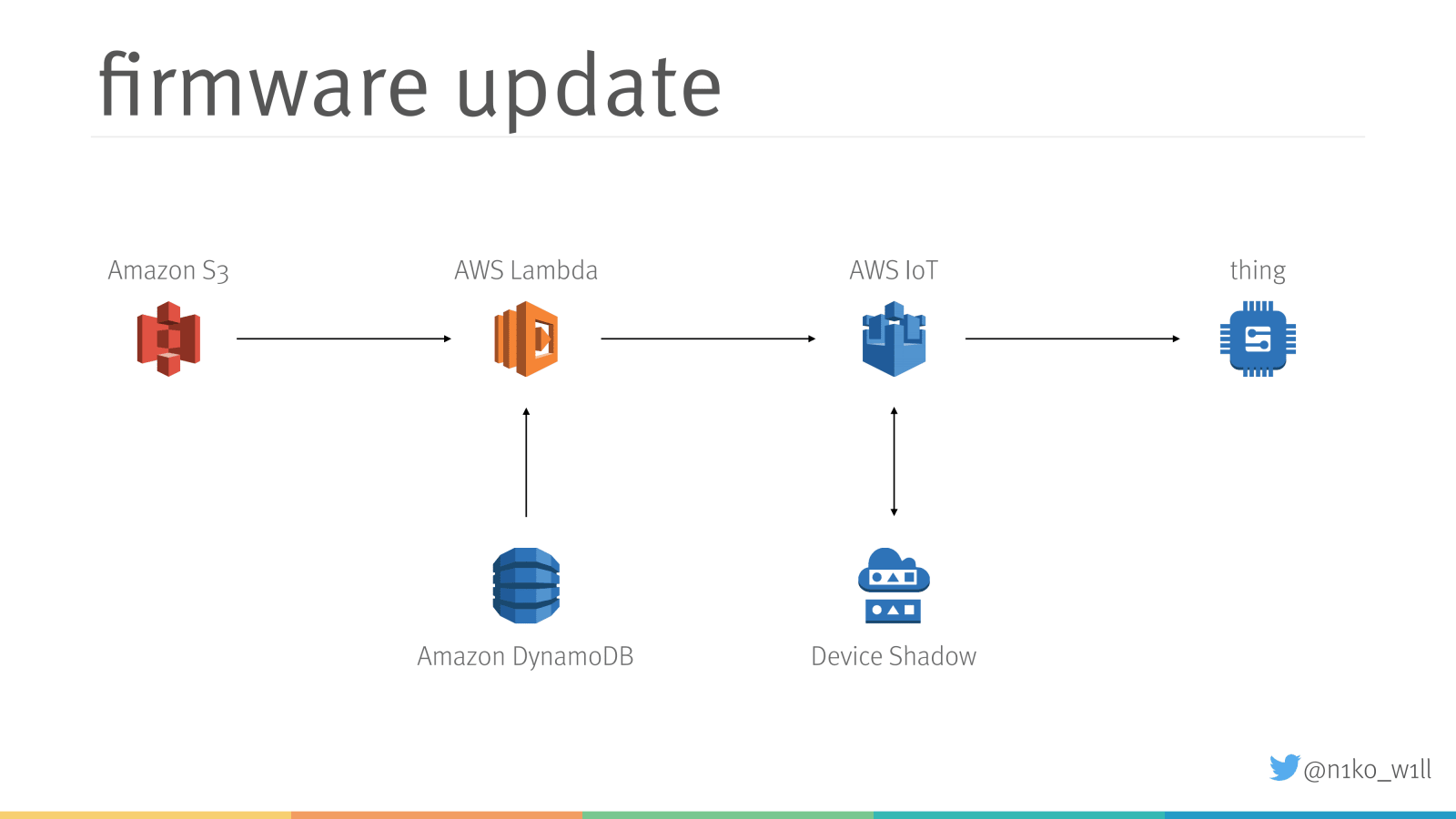 firmware update

Amazon S3

AWS Lambda

AWS IoT

thing

Amazon DynamoDB

Device Shadow

@n1ko_w1ll